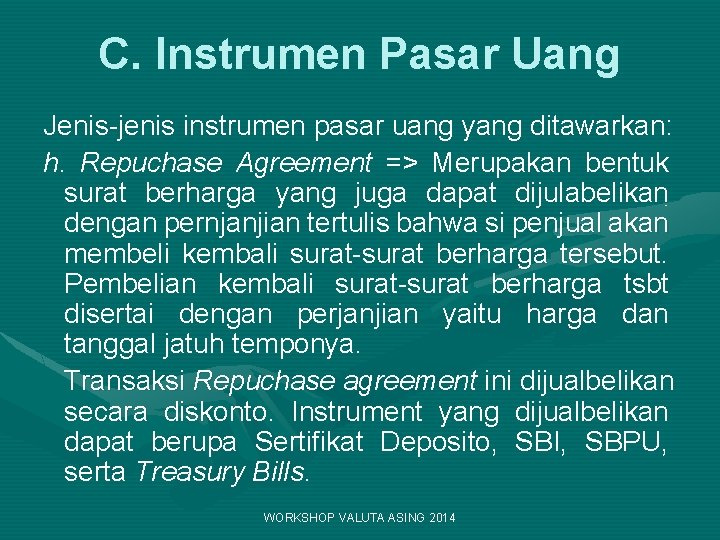 C. Instrumen Pasar Uang

Jenis-jenis instrumen pasar uang yang ditawarkan:

h. Repuchase Agreement => Merupakan bentuk surat berharga yang juga dapat dijulabelikan dengan pernjanjian tertulis bahwa si penjual akan membeli kembali surat-surat berharga tersebut. Pembelian kembali surat-surat berharga tsbt disertai dengan perjanjian yaitu harga dan tanggal jatuh temponya.

Transaksi Repuchase agreement ini dijualbelikan secara diskonto. Instrument yang dijualbelikan dapat berupa Sertifikat Deposito, SBI, SBPU, serta Treasury Bills.

WORKSHOP VALUTA ASING 2014